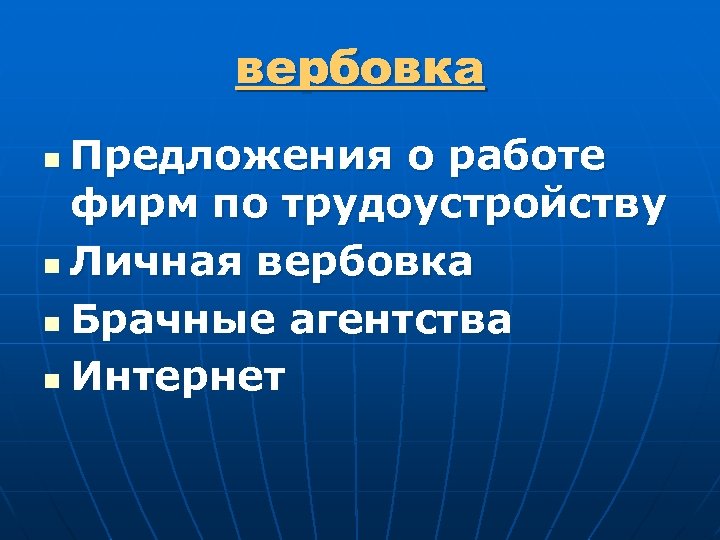 вербовка

- Предложения о работе фирм по трудоустройству
- Личная вербовка
- Брачные агентства
- Интернет